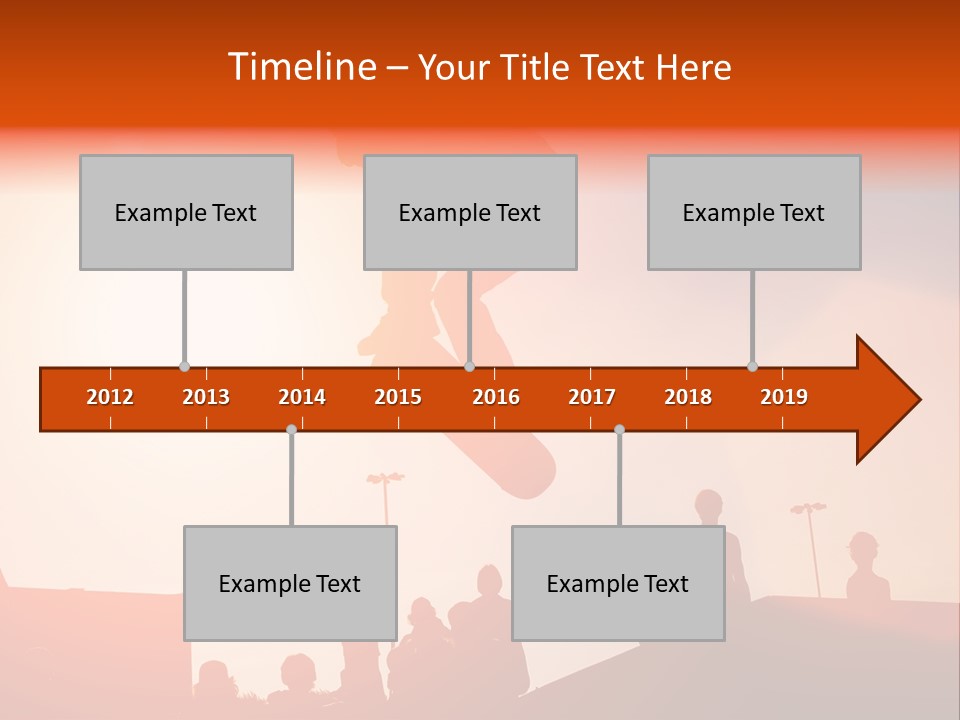 Timeline – Your Title Text Here

Example Text

Example Text

Example Text

2012 2013 2014 2015 2016 2017 2018 2019

Example Text

Example Text